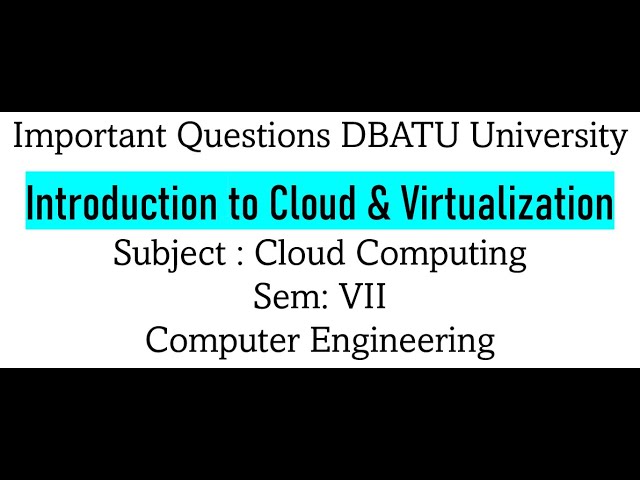 Important Questions DBATU University

Introduction to Cloud & Virtualization

Subject : Cloud Computing

Sem: VII

Computer Engineering